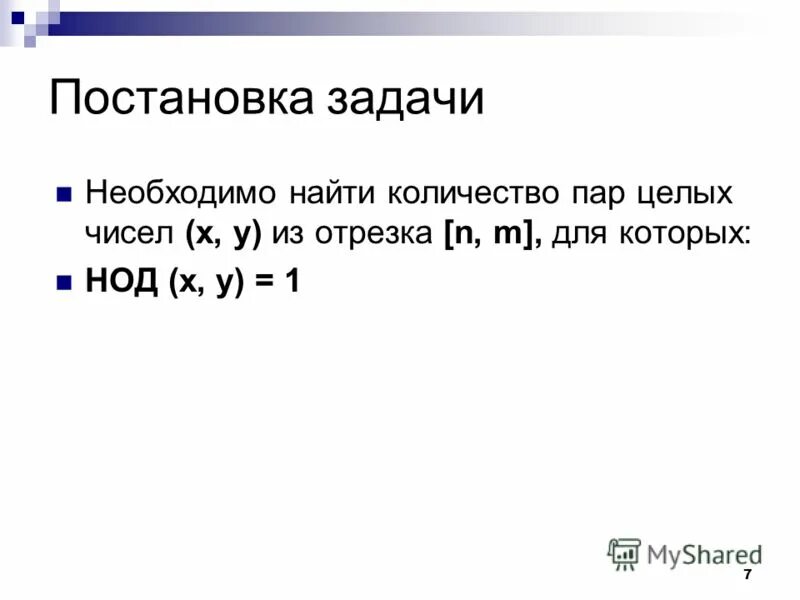 Постановка задачи

Необходимо найти количество пар целых чисел (x, y) из отрезка [n, m], для которых:

НОД (x, y) = 1

MyShared

7